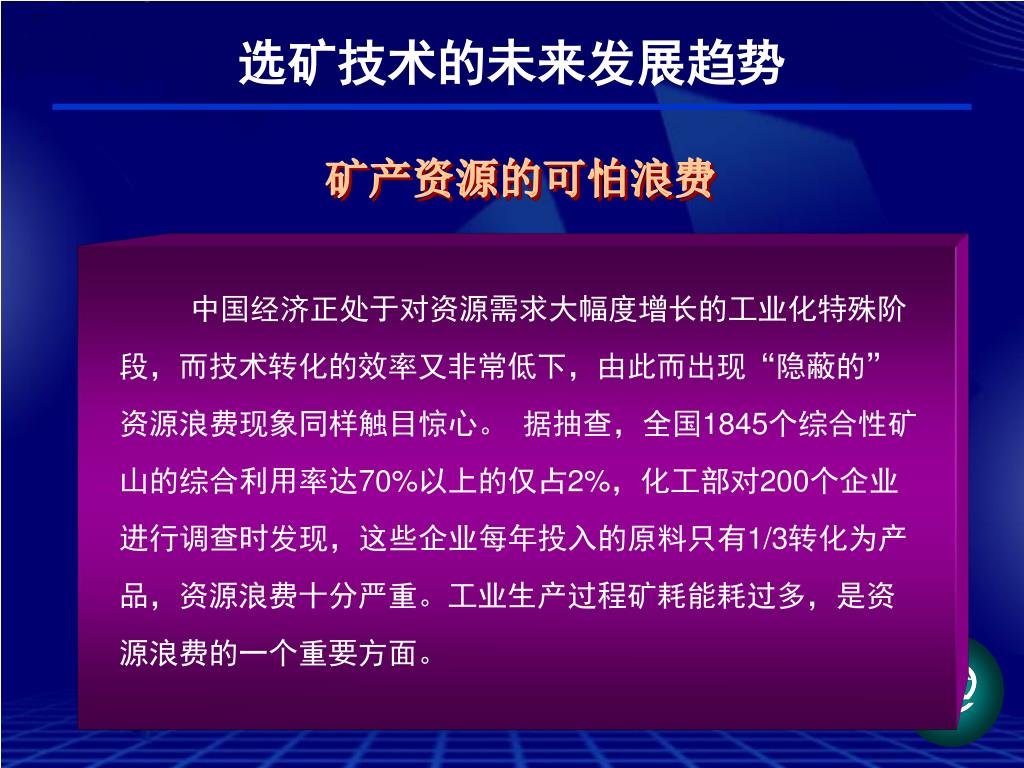 选矿技术的未来发展趋势

矿产资源的可怕浪费

中国经济正处于对资源需求大幅度增长的工业化特殊阶段，而技术转化的效率又非常低下，由此而出现“隐蔽的”资源浪费现象同样触目惊心。 据抽查，全国1845个综合性矿山的综合利用率达70%以上的仅占2%，化工部对200个企业进行调查时发现，这些企业每年投入的原料只有1/3转化为产品，资源浪费十分严重。工业生产过程矿耗能耗过多，是资源浪费的一个重要方面。